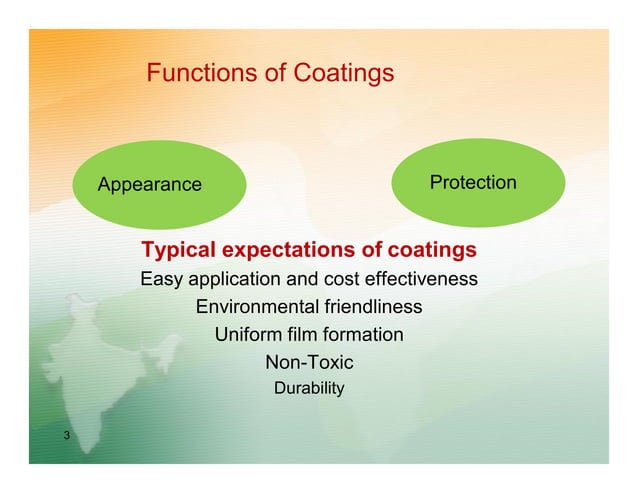 Functions of Coatings

Appearance

Protection

Typical expectations of coatings

Easy application and cost effectiveness

Environmental friendliness

Uniform film formation

Non-Toxic

Durability

3